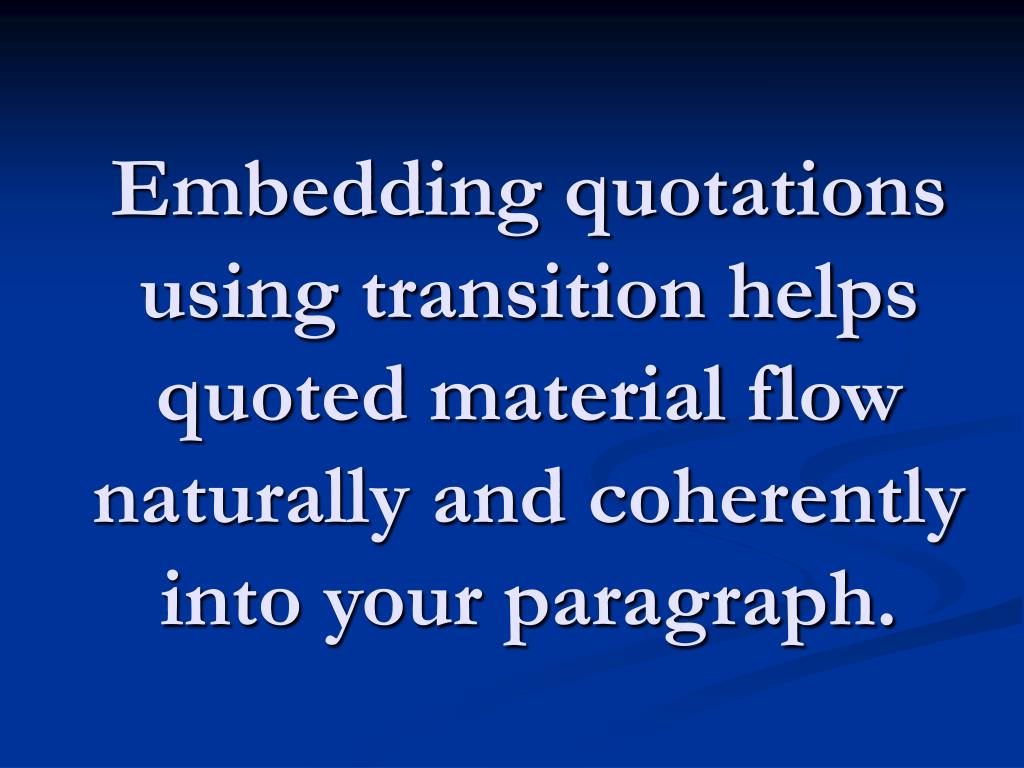 Embedding quotations using transition helps quoted material flow naturally and coherently into your paragraph.